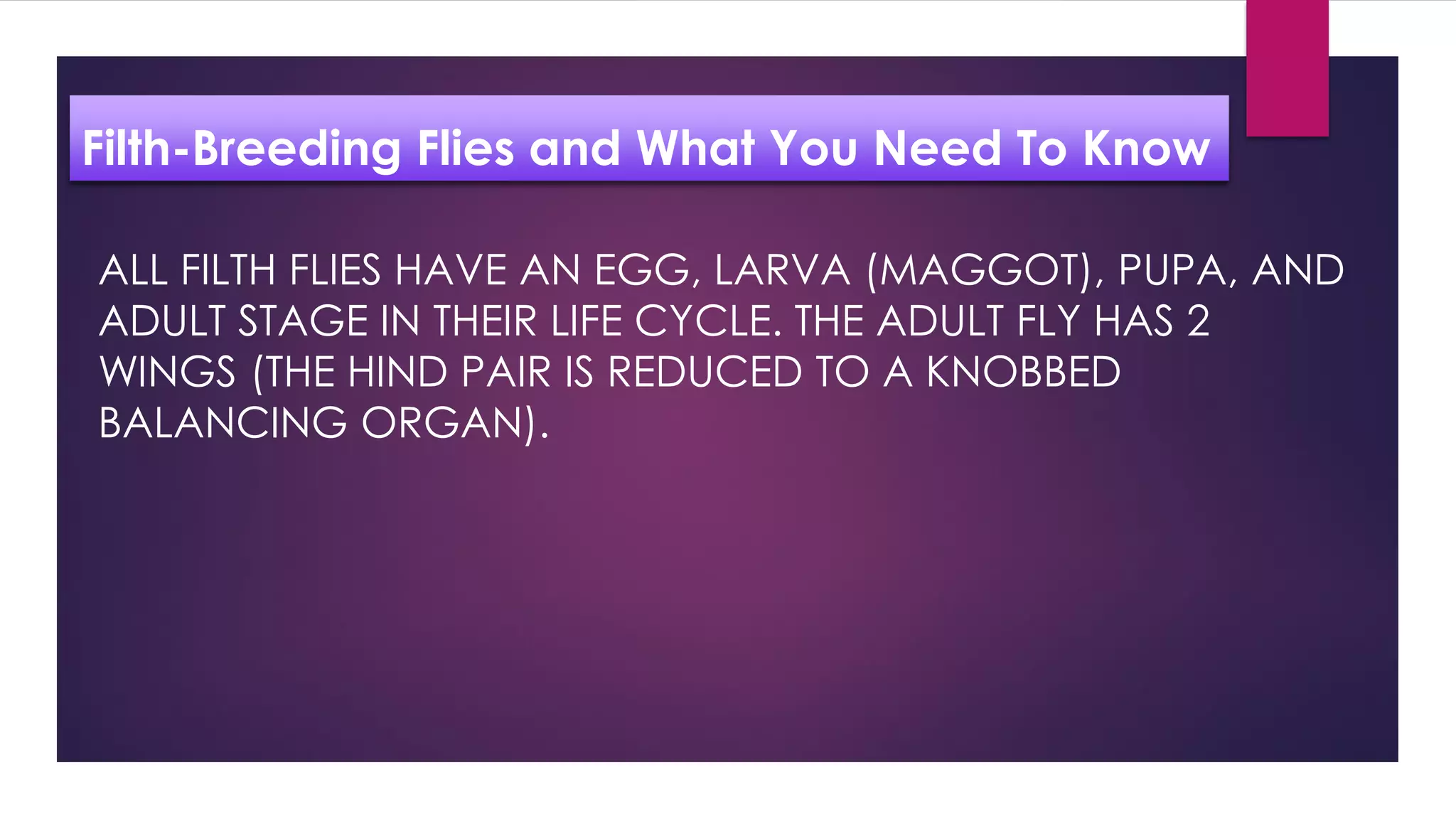 Filth-Breeding Flies and What You Need To Know

ALL FILTH FLIES HAVE AN EGG, LARVA (MAGGOT), PUPA, AND ADULT STAGE IN THEIR LIFE CYCLE. THE ADULT FLY HAS 2 WINGS (THE HIND PAIR IS REDUCED TO A KNOBBED BALANCING ORGAN).